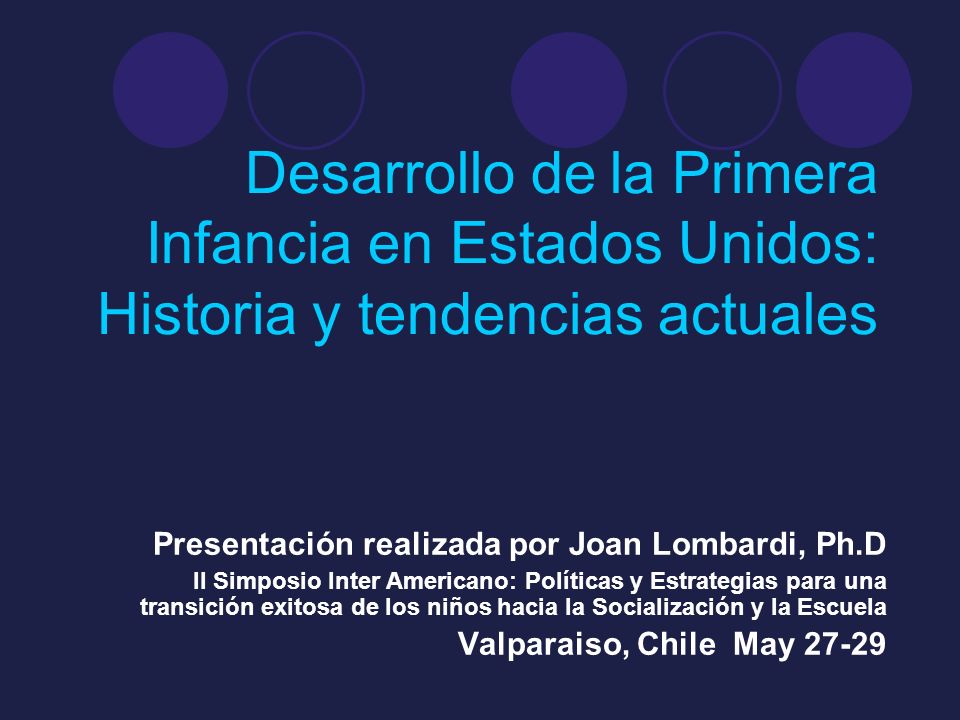 Desarrollo de la Primera Infancia en Estados Unidos: Historia y tendencias actuales

Presentación realizada por Joan Lombardi, Ph.D

II Simposio Inter Americano: Políticas y Estrategias para una transición exitosa de los niños hacia la Socialización y la Escuela

Valparaiso, Chile May 27-29